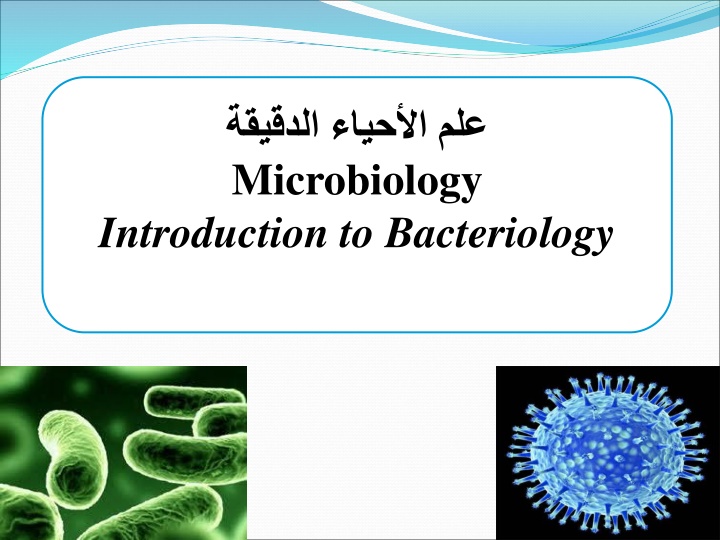 علم الأحياء الدقيقة
Microbiology
Introduction to Bacteriology